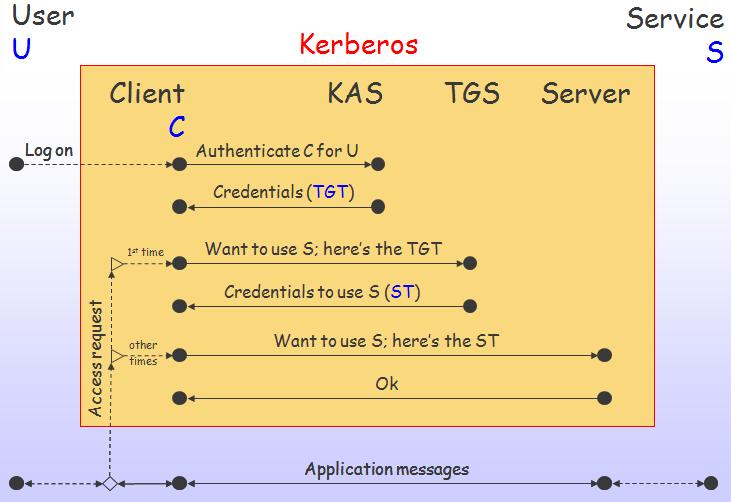 User
U

Kerberos

Service
S

Client
C

KAS

TGS

Server

Log on

Authenticate C for U

Credentials (TGT)

1st time

Want to use S; here's the TGT

Credentials to use S (ST)

Access request

other times

Want to use S; here's the ST

Ok

Application messages